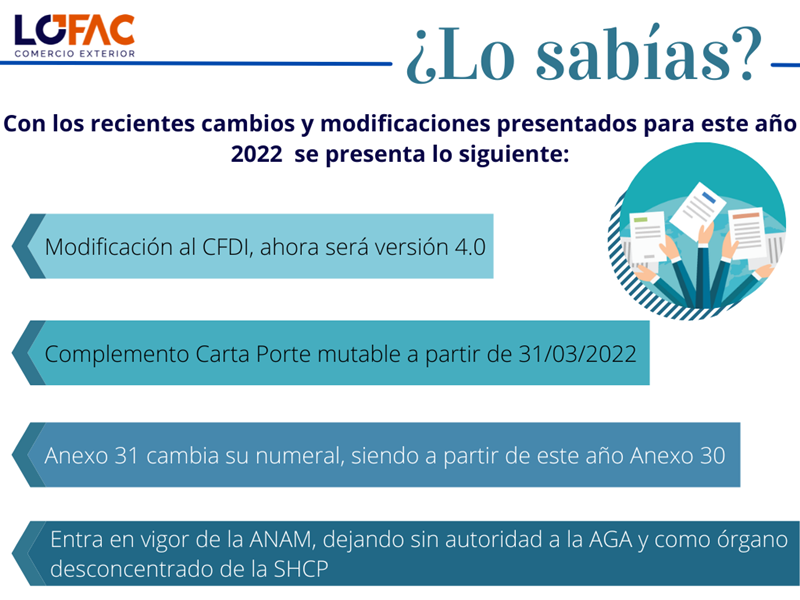 LOFAC
COMERCIO EXTERIOR

¿Lo sabías?

Con los recientes cambios y modificaciones presentados para este año 2022 se presenta lo siguiente:

Modificación al CFDI, ahora será versión 4.0

Complemento Carta Porte mutable a partir de 31/03/2022

Anexo 31 cambia su numeral, siendo a partir de este año Anexo 30

Entra en vigor de la ANAM, dejando sin autoridad a la AGA y como órgano desconcentrado de la SHCP